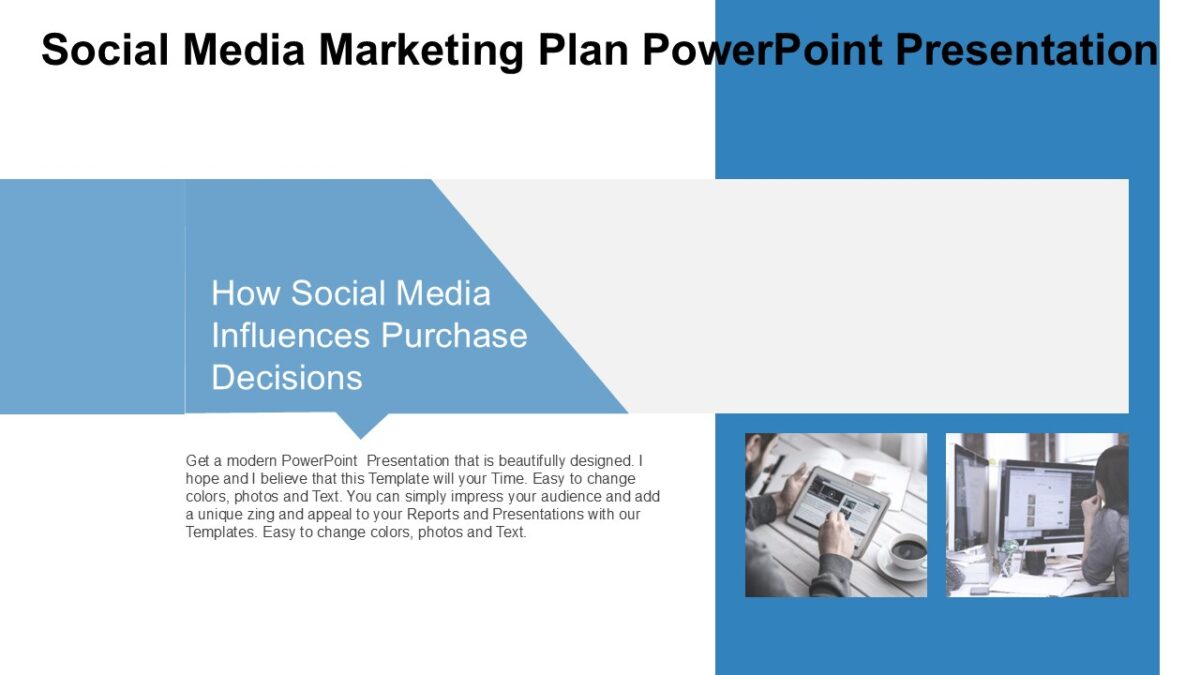 Social Media Marketing Plan PowerPoint Presentation

How Social Media Influences Purchase Decisions

Get a modern PowerPoint Presentation that is beautifully designed. I hope and I believe that this Template will your Time. Easy to change colors, photos and Text. You can simply impress your audience and add a unique zing and appeal to your Reports and Presentations with our Templates. Easy to change colors, photos and Text.